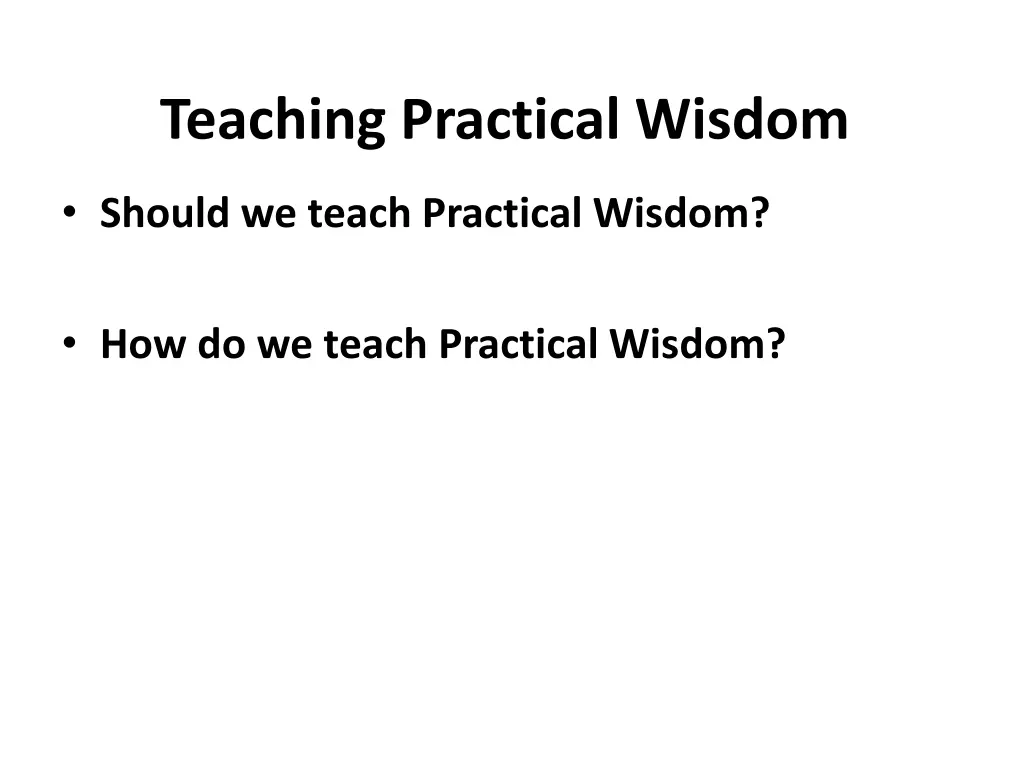 Teaching Practical Wisdom

• Should we teach Practical Wisdom?

• How do we teach Practical Wisdom?